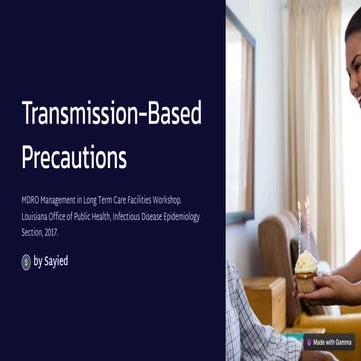 Transmission-Based Precautions

MDRO Management in Long Term Care Facilities Workshop. Louisiana Office of Public Health, Infectious Disease Epidemiology Section, 2017.

S by Sayied

Made with Gamma